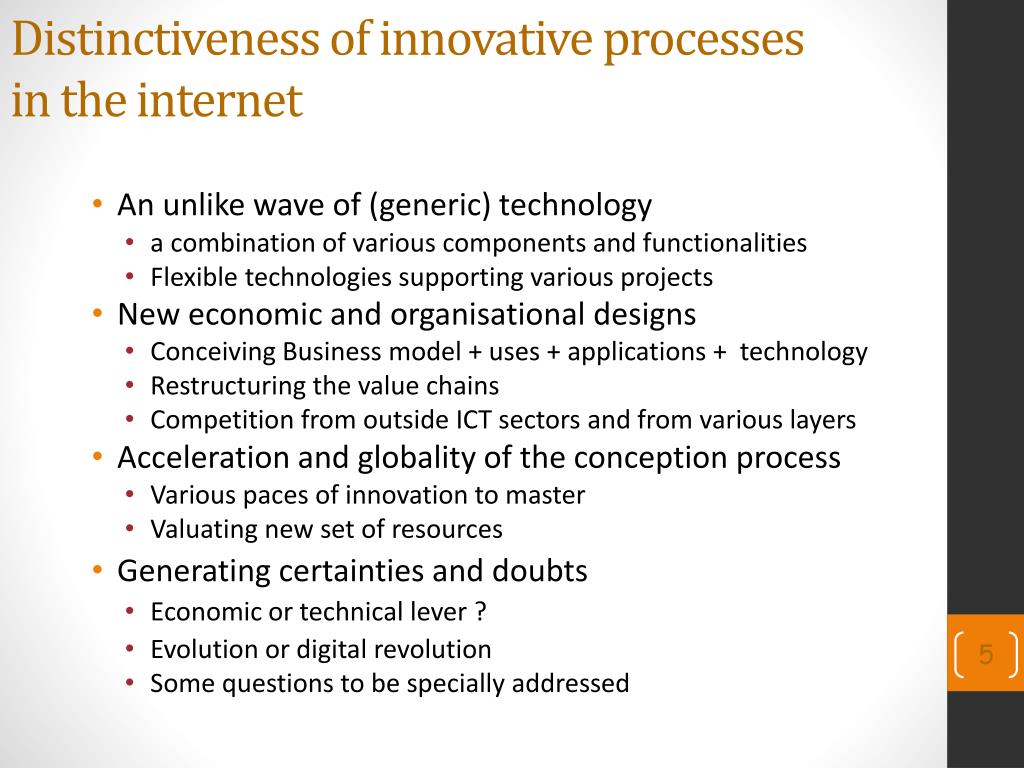 Distinctiveness of innovative processes in the internet

• An unlike wave of (generic) technology
  • a combination of various components and functionalities
  • Flexible technologies supporting various projects
• New economic and organisational designs
  • Conceiving Business model + uses + applications + technology
  • Restructuring the value chains
  • Competition from outside ICT sectors and from various layers
• Acceleration and globality of the conception process
  • Various paces of innovation to master
  • Valuating new set of resources
• Generating certainties and doubts
  • Economic or technical lever ?
  • Evolution or digital revolution
  • Some questions to be specially addressed

5